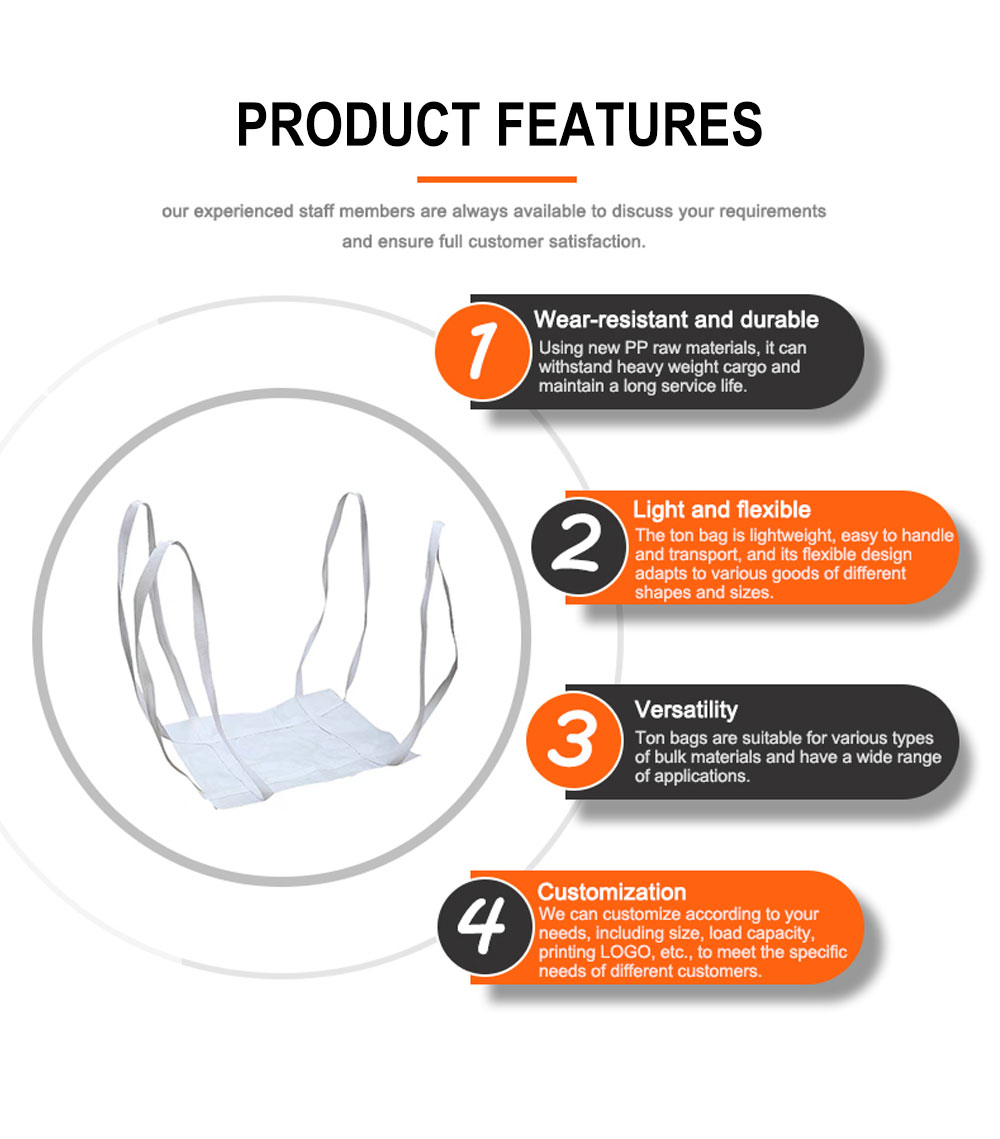 PRODUCT FEATURES

our experienced staff members are always available to discuss your requirements and ensure full customer satisfaction.

1

Wear-resistant and durable

Using new PP raw materials, it can withstand heavy weight cargo and maintain a long service life.

2

Light and flexible

The ton bag is lightweight, easy to handle and transport, and its flexible design adapts to various goods of different shapes and sizes.

3

Versatility

Ton bags are suitable for various types of bulk materials and have a wide range of applications.

4

Customization

We can customize according to your needs, including size, load capacity, printing LOGO, etc., to meet the specific needs of different customers.